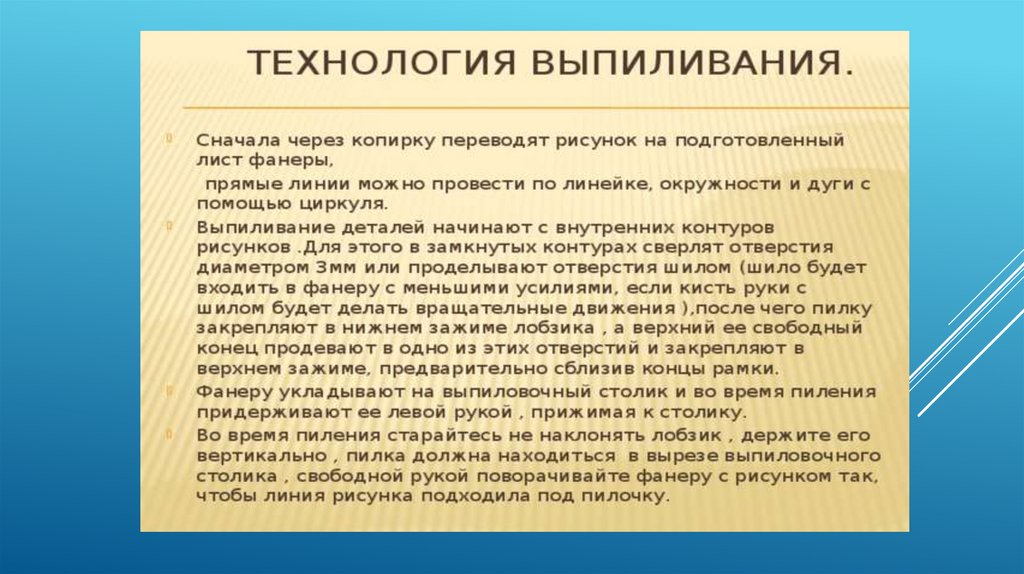 ТЕХНОЛОГИЯ ВЫПИЛИВАНИЯ.

Сначала через копирку переводят рисунок на подготовленный лист фанеры,

прямые линии можно провести по линейке, окружности и дуги с помощью циркуля.

Выпиливание деталей начинают с внутренних контуров рисунков .Для этого в замкнутых контурах сверлят отверстия диаметром 3мм или проделывают отверстия шилом (шило будет входить в фанеру с меньшими усилиями, если кисть руки с шилом будет делать вращательные движения ),после чего пилку закрепляют в нижнем зажиме лобзика , а верхний ее свободный конец продевают в одно из этих отверстий и закрепляют в верхнем зажиме, предварительно сблизив концы рамки.

Фанеру укладывают на выпиловочный столик и во время пиления придерживают ее левой рукой , прижимая к столику.

Во время пиления старайтесь не наклонять лобзик , держите его вертикально , пилка должна находиться в вырезе выпиловочного столика , свободной рукой поворачивайте фанеру с рисунком так, чтобы линия рисунка подходила под пилочку.